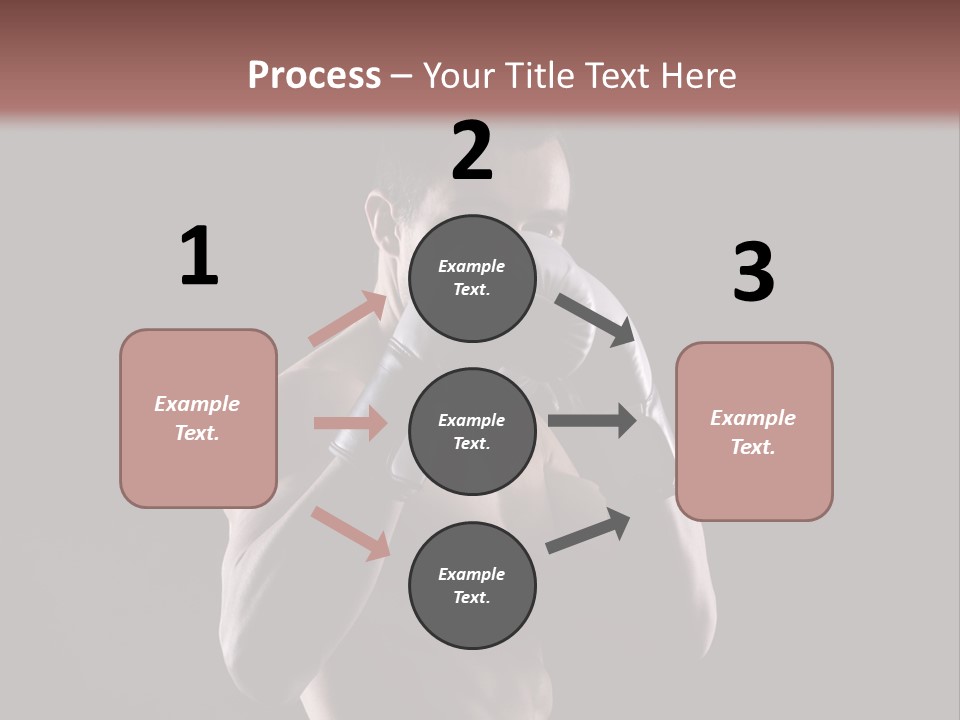 Process – Your Title Text Here

1

Example Text.

2

Example Text.

Example Text.

Example Text.

3

Example Text.